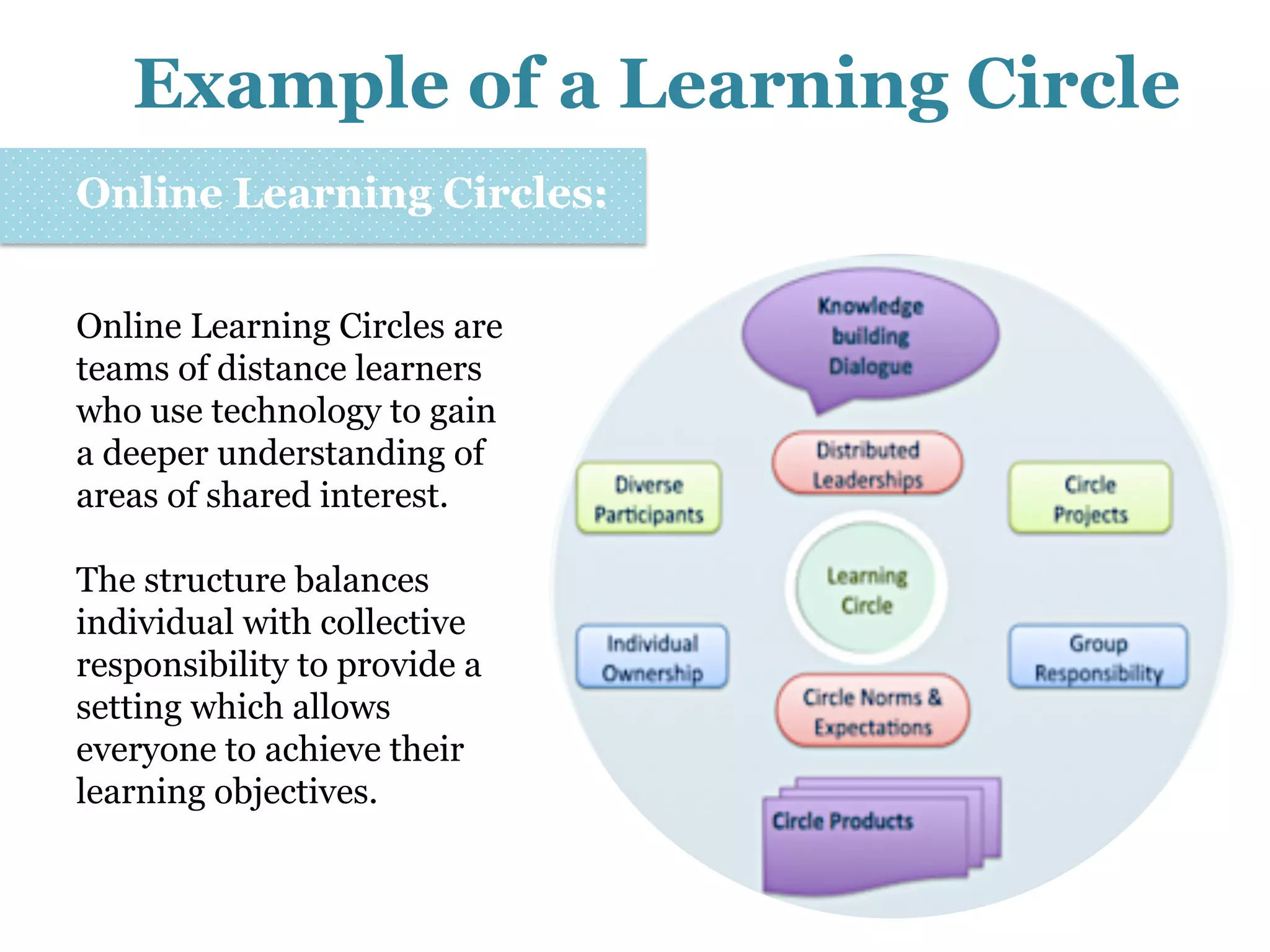 Example of a Learning Circle

Online Learning Circles:

Online Learning Circles are teams of distance learners who use technology to gain a deeper understanding of areas of shared interest.

The structure balances individual with collective responsibility to provide a setting which allows everyone to achieve their learning objectives.

Knowledge building Dialogue

Distributed Leaderships

Diverse Participants

Circle Projects

Learning Circle

Individual Ownership

Group Responsibility

Circle Norms & Expectations

Circle Products